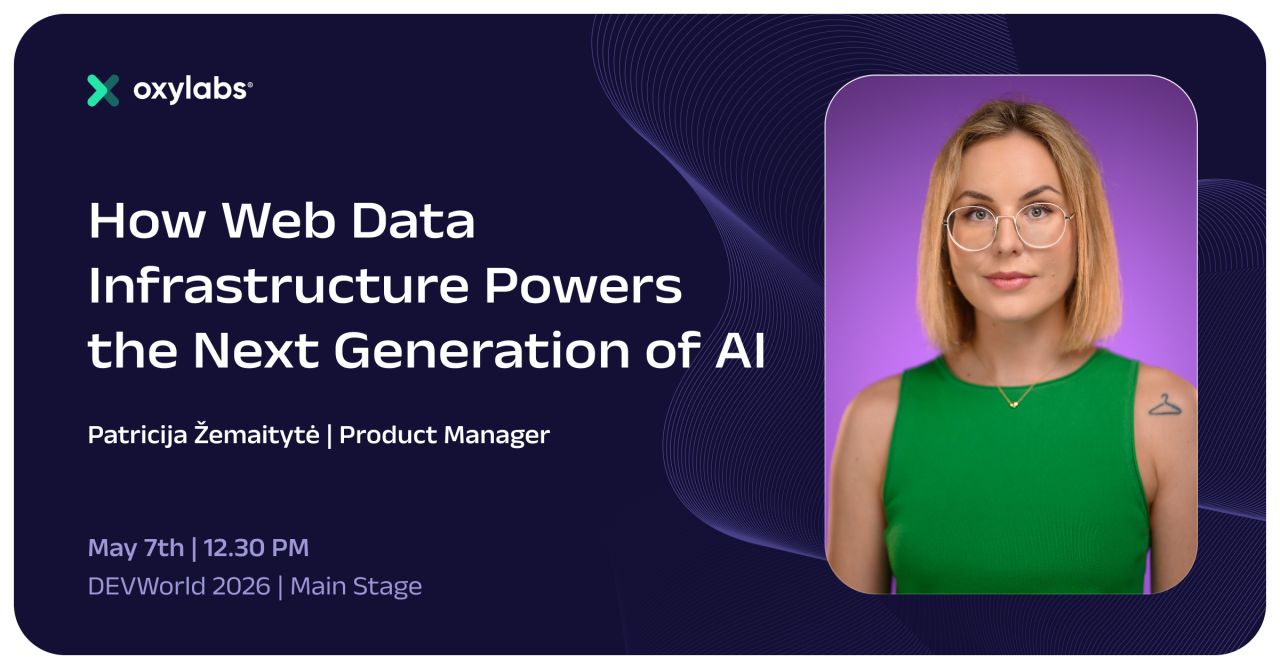 oxylabs®

How Web Data Infrastructure Powers the Next Generation of AI

Patricija Žemaitytė | Product Manager

May 7th | 12.30 PM
DEVWorld 2026 | Main Stage